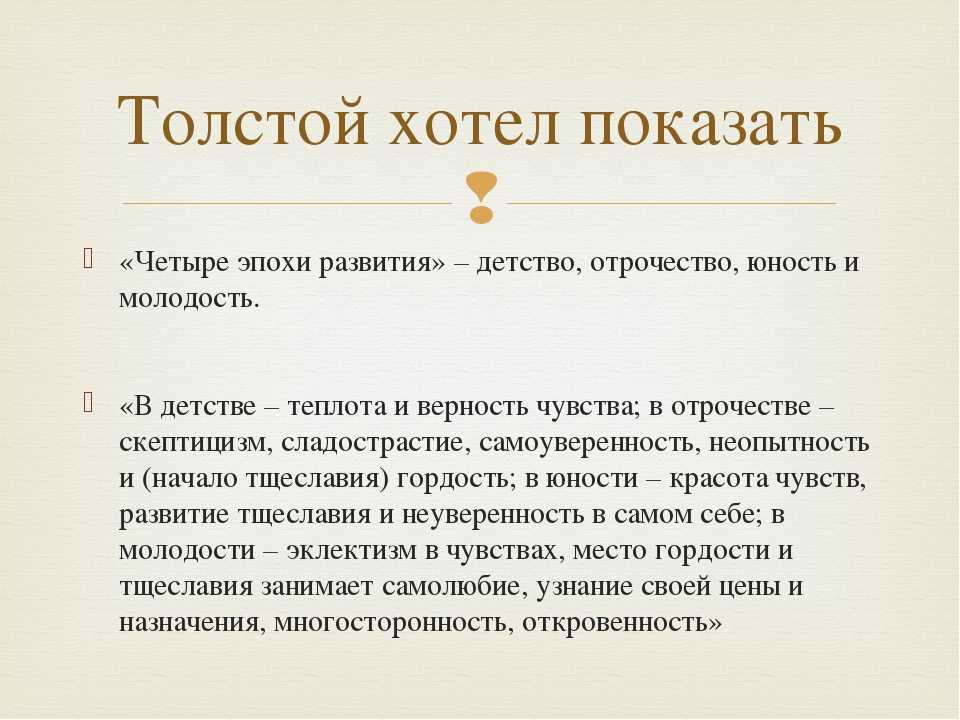 Толстой хотел показать

«Четыре эпохи развития» – детство, отрочество, юность и молодость.

«В детстве – теплота и верность чувства; в отрочестве – скептицизм, сладострастие, самоуверенность, неопытность и (начало тщеславия) гордость; в юности – красота чувств, развитие тщеславия и неуверенность в самом себе; в молодости – эклектизм в чувствах, место гордости и тщеславия занимает самолюбие, узнание своей цены и назначения, многосторонность, откровенность»